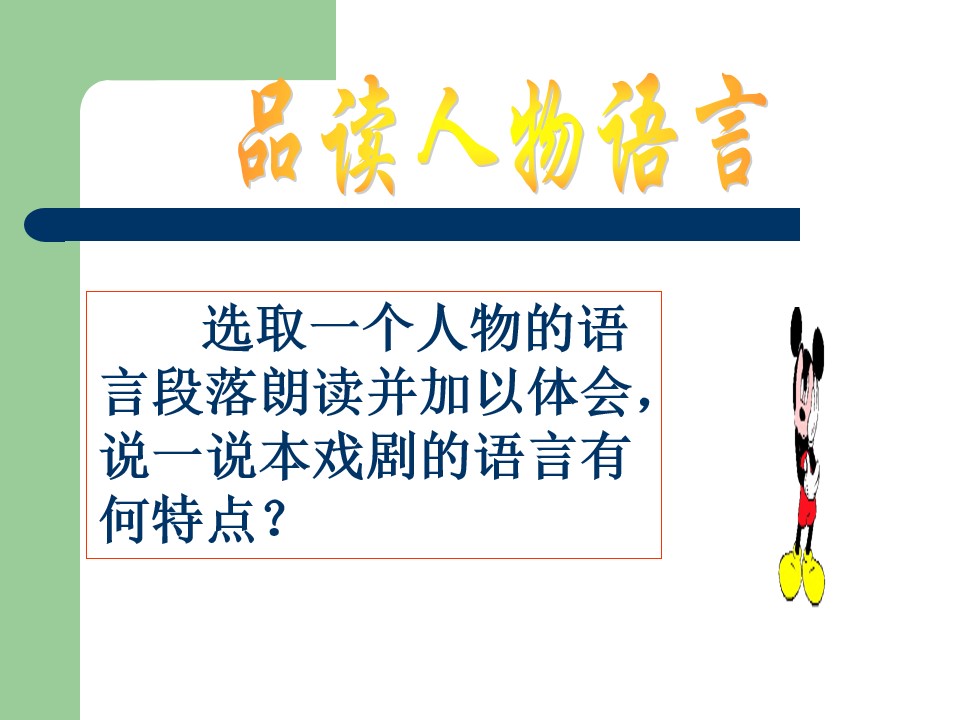 品读人物语言

选取一个人物的语言段落朗读并加以体会，说一说本戏剧的语言有何特点？